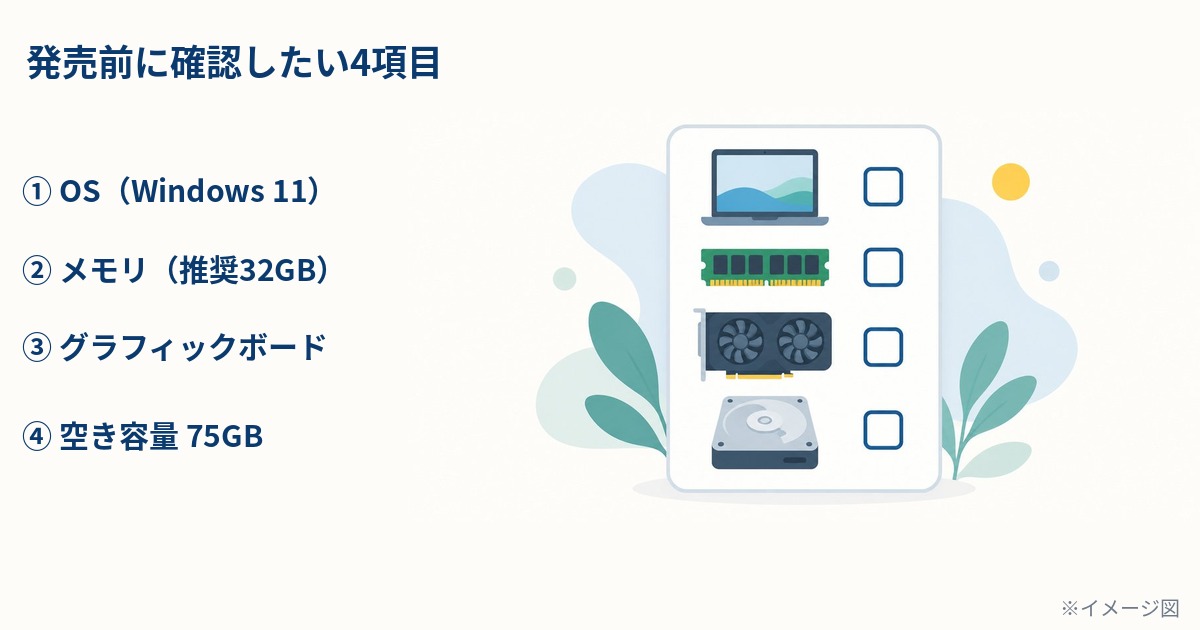 発売前に確認したい4項目

① OS（Windows 11）

② メモリ（推奨32GB）

③ グラフィックボード

④ 空き容量 75GB

※イメージ図